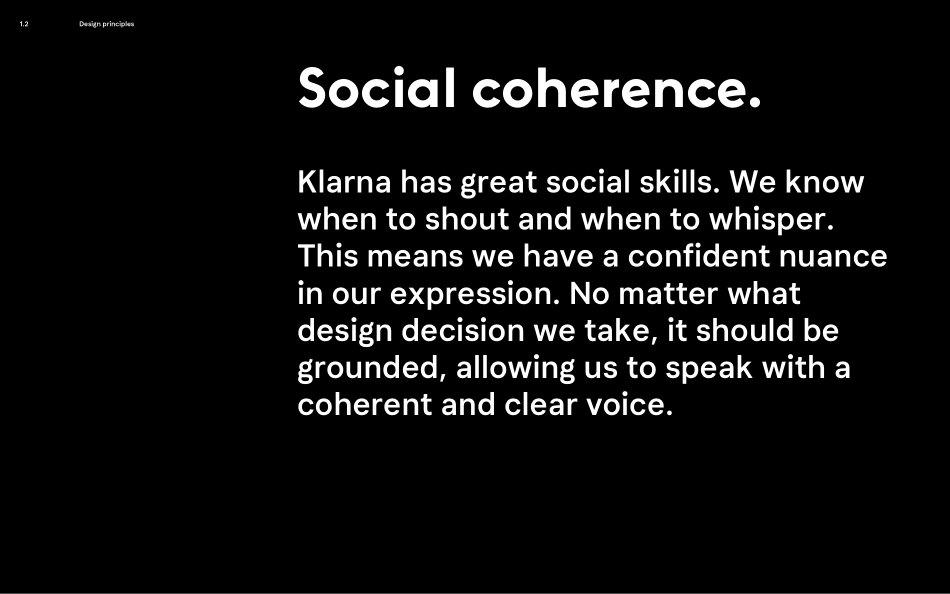 1.2 Design principles

Social coherence.

Klarna has great social skills. We know when to shout and when to whisper. This means we have a confident nuance in our expression. No matter what design decision we take, it should be grounded, allowing us to speak with a coherent and clear voice.